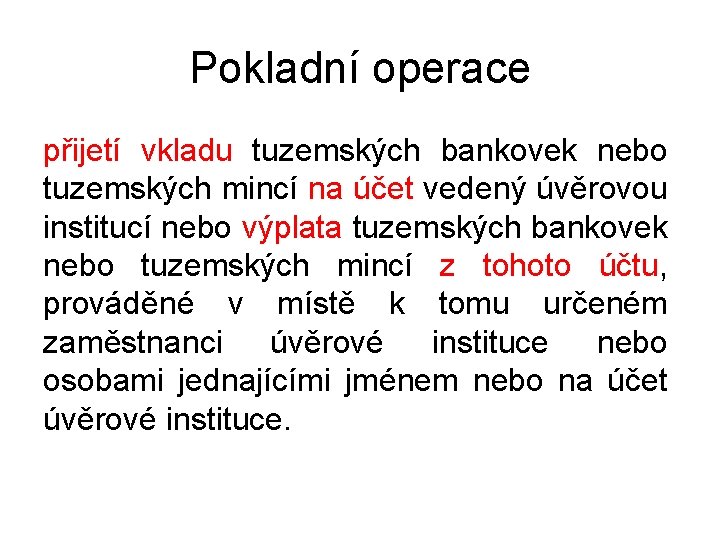 Pokladní operace

přijetí vkladu tuzemských bankovek nebo tuzemských mincí na účet vedený úvěrovou institucí nebo výplata tuzemských bankovek nebo tuzemských mincí z tohoto účtu, prováděné v místě k tomu určeném zaměstnanci úvěrové instituce nebo osobami jednajícími jménem nebo na účet úvěrové instituce.